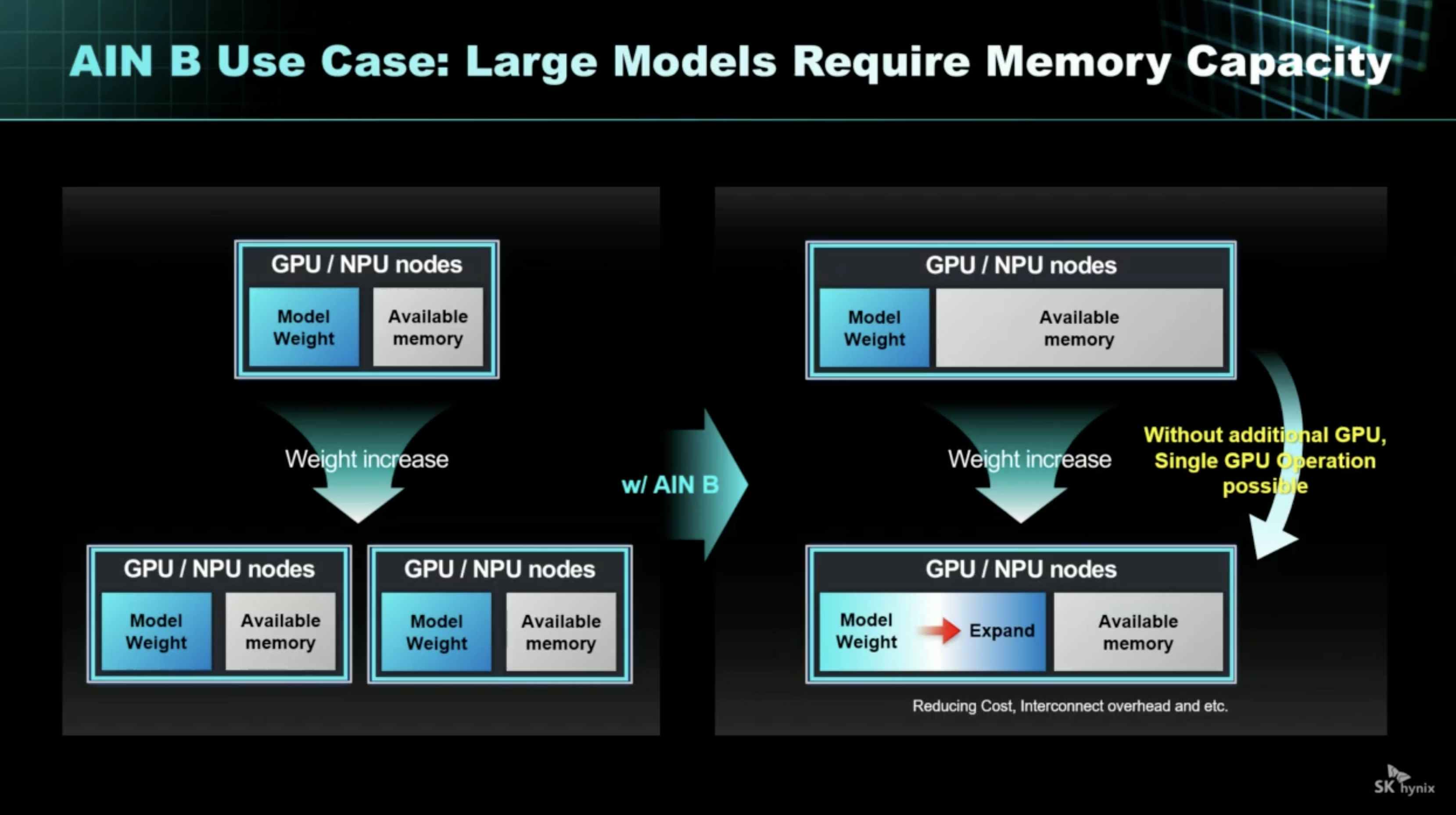 AIN B Use Case: Large Models Require Memory Capacity

GPU / NPU nodes

Model Weight

Available memory

Weight increase

GPU / NPU nodes

Model Weight

Available memory

GPU / NPU nodes

Model Weight

Available memory

w/ AIN B

GPU / NPU nodes

Model Weight

Available memory

Weight increase

Without additional GPU, Single GPU Operation possible

GPU / NPU nodes

Model Weight

Expand

Available memory

Reducing Cost, Interconnect overhead and etc.

SK hynix